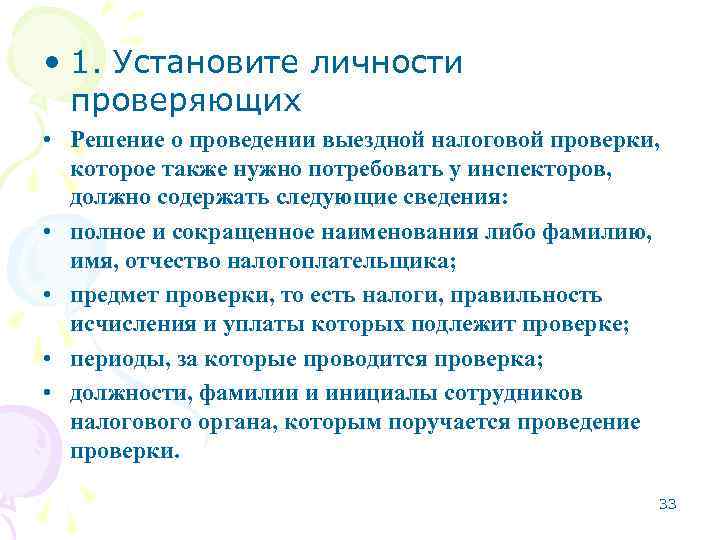 • 1. Установите личности проверяющих

• Решение о проведении выездной налоговой проверки, которое также нужно потребовать у инспекторов, должно содержать следующие сведения:

• полное и сокращенное наименования либо фамилию, имя, отчество налогоплательщика;

• предмет проверки, то есть налоги, правильность исчисления и уплаты которых подлежит проверке;

• периоды, за которые проводится проверка;

• должности, фамилии и инициалы сотрудников налогового органа, которым поручается проведение проверки.

33